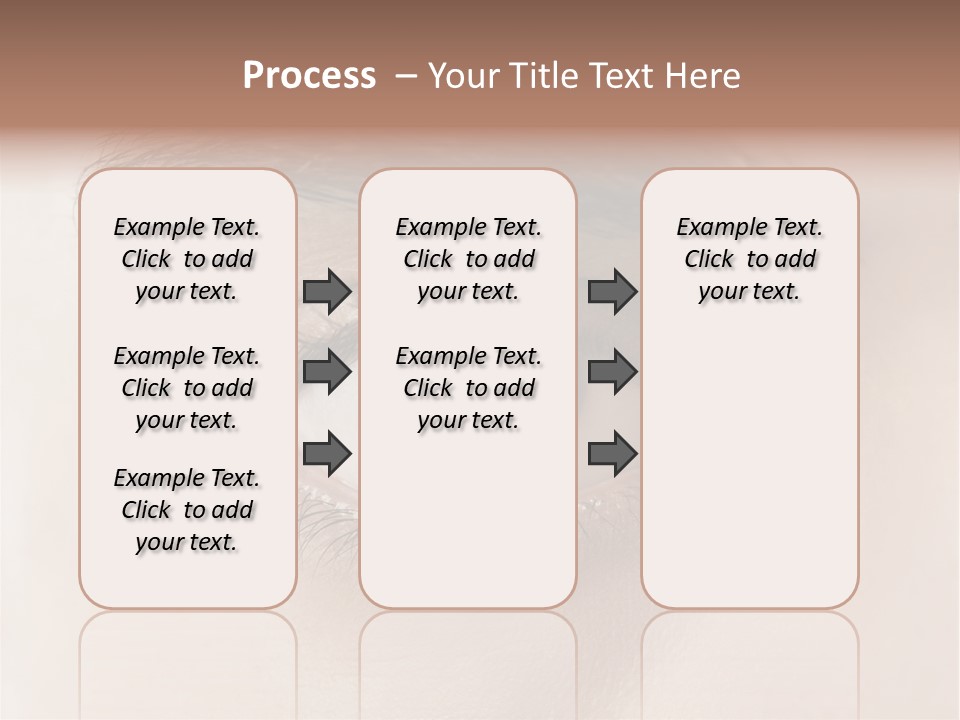 Process – Your Title Text Here

Example Text. Click to add your text.

Example Text. Click to add your text.

Example Text. Click to add your text.

Example Text. Click to add your text.

Example Text. Click to add your text.

Example Text. Click to add your text.